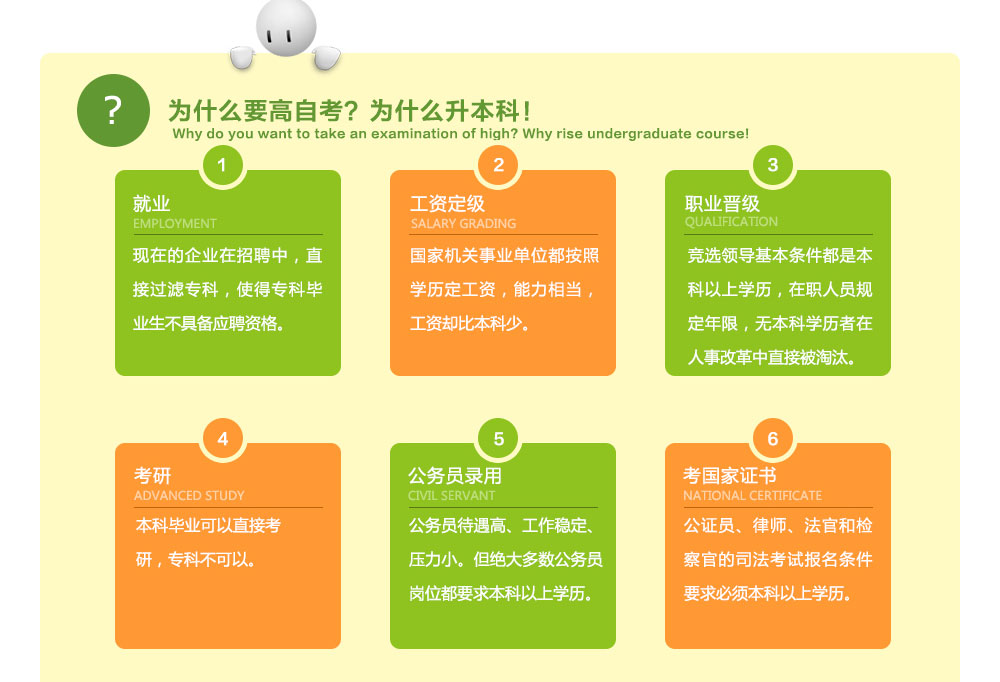 ?

为什么要高自考？为什么升本科！
Why do you want to take an examination of high? Why rise undergraduate course!

1
就业
EMPLOYMENT
现在的企业在招聘中，直接过滤专科，使得专科毕业生不具备应聘资格。

2
工资定级
SALARY GRADING
国家机关事业单位都按照学历定工资，能力相当，工资却比本科少。

3
职业晋级
QUALIFICATION
竞选领导基本条件都是本科以上学历，在职人员规定年限，无本科学历者在人事改革中直接被淘汰。

4
考研
ADVANCED STUDY
本科毕业可以直接考研，专科不可以。

5
公务员录用
CIVIL SERVANT
公务员待遇高、工作稳定、压力小。但绝大多数公务员岗位都要求本科以上学历。

6
考国家证书
NATIONAL CERTIFICATE
公证员、律师、法官和检察官的司法考试报名条件要求必须本科以上学历。